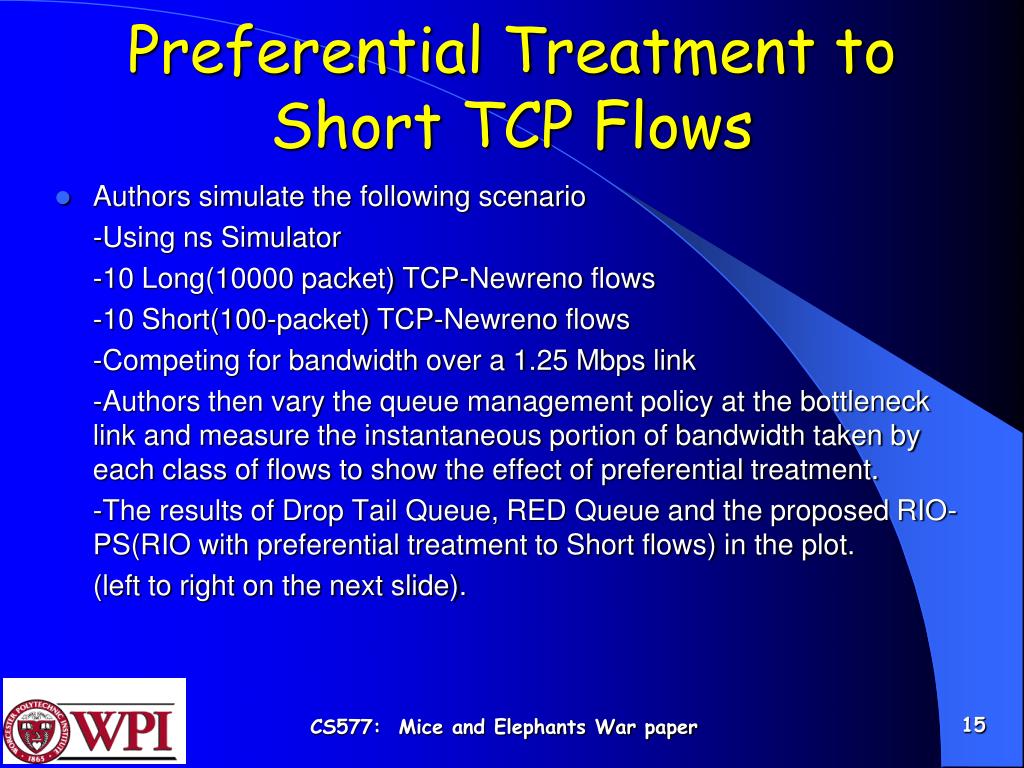 Preferential Treatment to Short TCP Flows

Authors simulate the following scenario

-Using ns Simulator

-10 Long(10000 packet) TCP-Newreno flows

-10 Short(100-packet) TCP-Newreno flows

-Competing for bandwidth over a 1.25 Mbps link

-Authors then vary the queue management policy at the bottleneck link and measure the instantaneous portion of bandwidth taken by each class of flows to show the effect of preferential treatment.

-The results of Drop Tail Queue, RED Queue and the proposed RIO-PS(RIO with preferential treatment to Short flows) in the plot.

(left to right on the next slide).

WORCESTER POLYTECHNIC INSTITUTE 1865 WPI

CS577: Mice and Elephants War paper

15